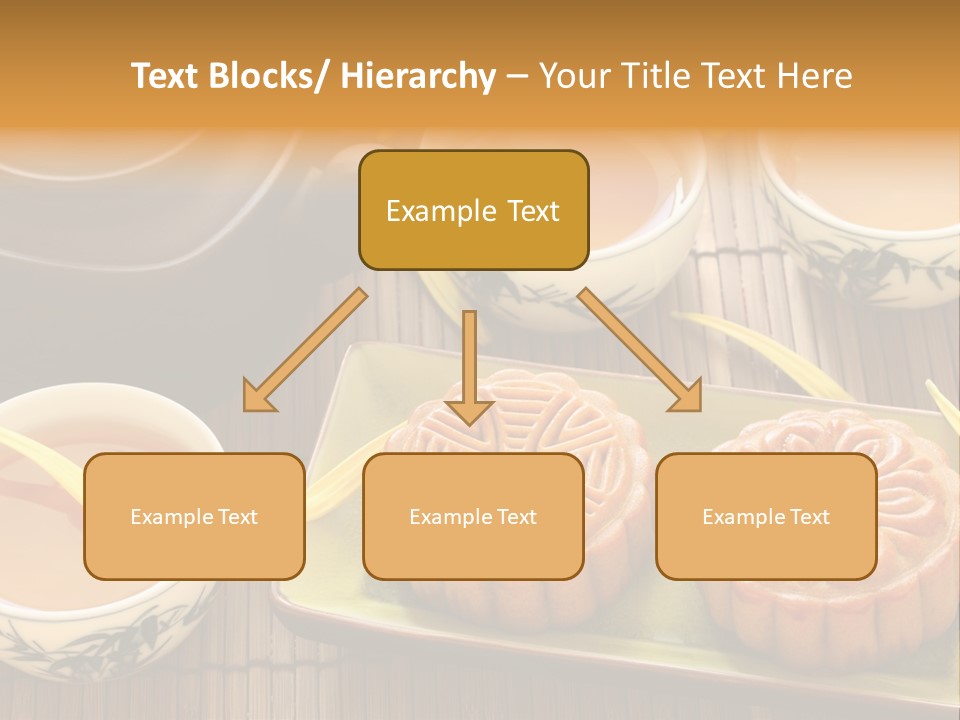 Text Blocks/ Hierarchy – Your Title Text Here

Example Text

Example Text

Example Text

Example Text